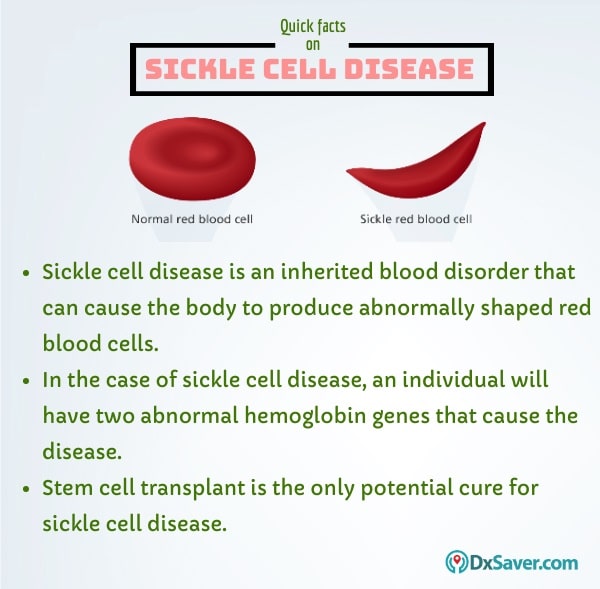 Quick facts
on
SICKLE CELL DISEASE

Normal red blood cell

Sickle red blood cell

• Sickle cell disease is an inherited blood disorder that can cause the body to produce abnormally shaped red blood cells.
• In the case of sickle cell disease, an individual will have two abnormal hemoglobin genes that cause the disease.
• Stem cell transplant is the only potential cure for sickle cell disease.

DxSaver.com